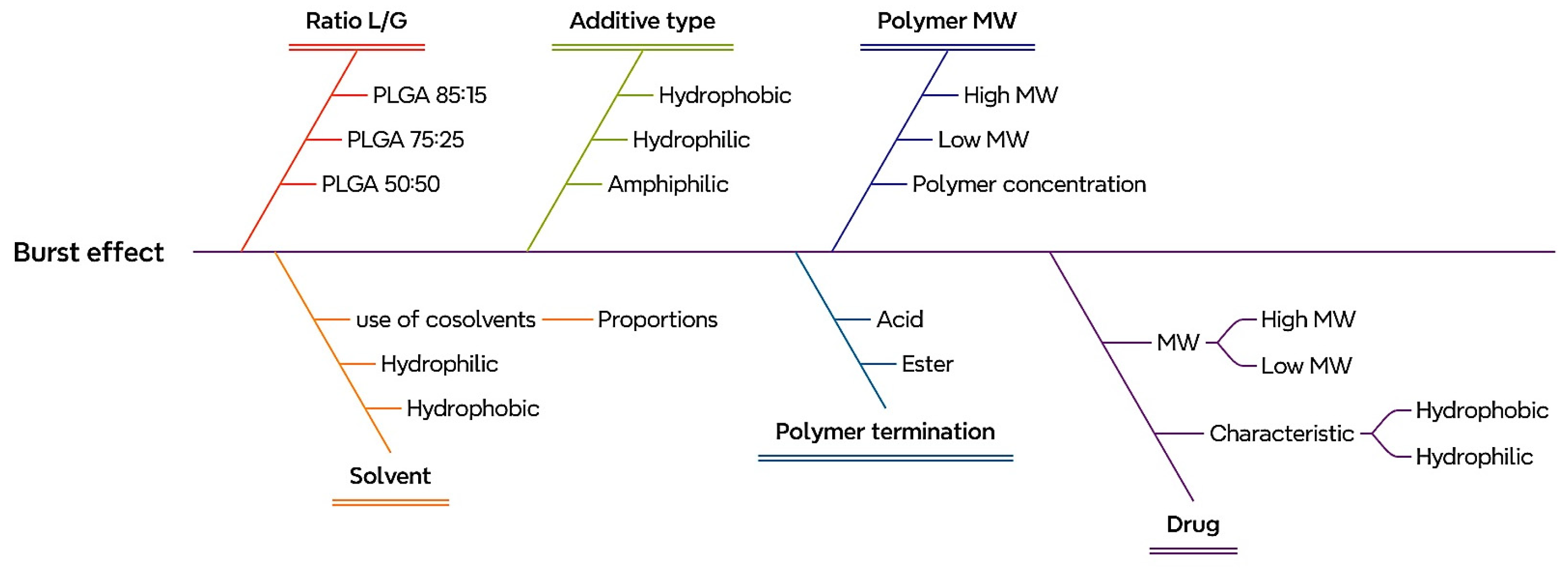 Ratio L/G
PLGA 85:15
PLGA 75:25
PLGA 50:50

Additive type
Hydrophobic
Hydrophilic
Amphiphilic

Polymer MW
High MW
Low MW
Polymer concentration

Burst effect

use of cosolvents
Proportions
Hydrophilic
Hydrophobic
Solvent

Acid
Ester
Polymer termination

MW
High MW
Low MW
Characteristic
Hydrophobic
Hydrophilic
Drug